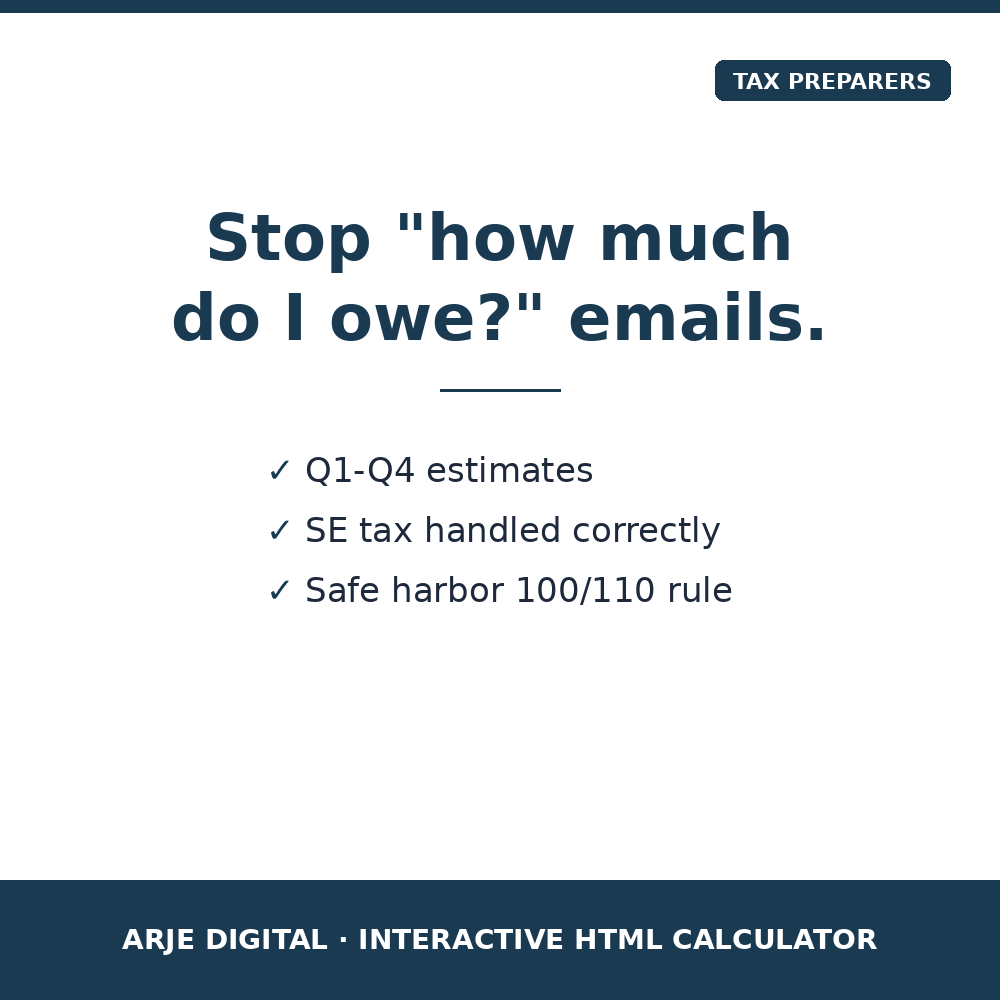 TAX PREPARERS

Stop "how much do I owe?" emails.

✓ Q1-Q4 estimates
✓ SE tax handled correctly
✓ Safe harbor 100/110 rule

ARJE DIGITAL · INTERACTIVE HTML CALCULATOR